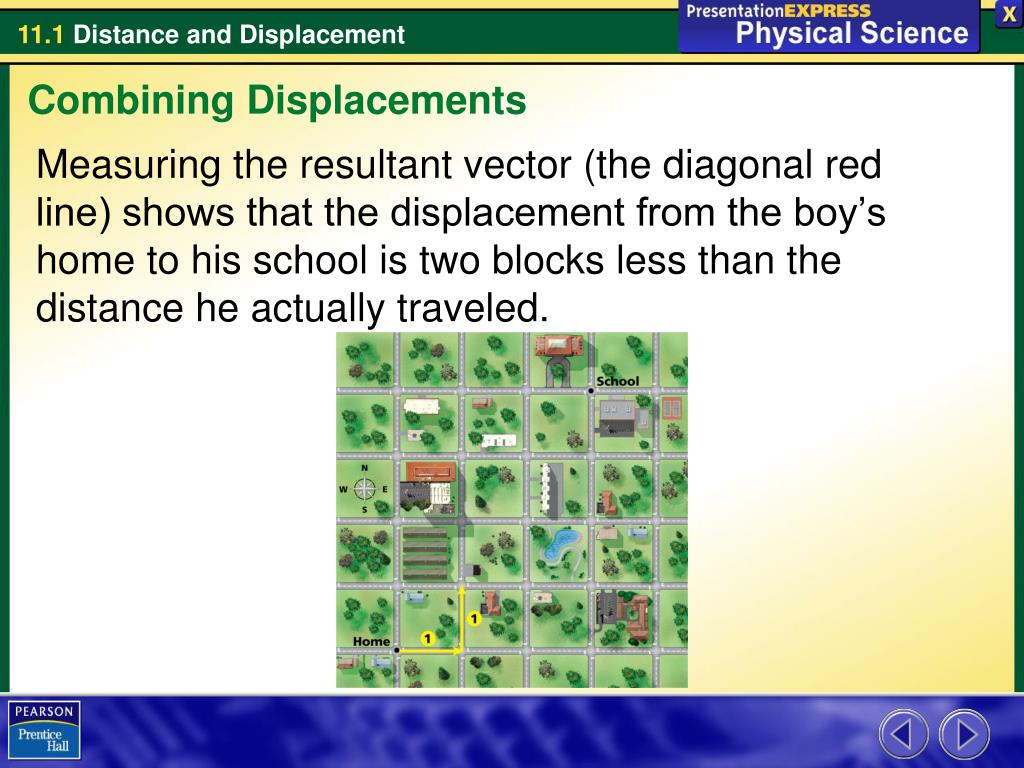 11.1 Distance and Displacement

PresentationEXPRESS Physical Science

X

Combining Displacements

Measuring the resultant vector (the diagonal red line) shows that the displacement from the boy's home to his school is two blocks less than the distance he actually traveled.

School

N
W E
S

Home

1

1

PEARSON
Prentice Hall